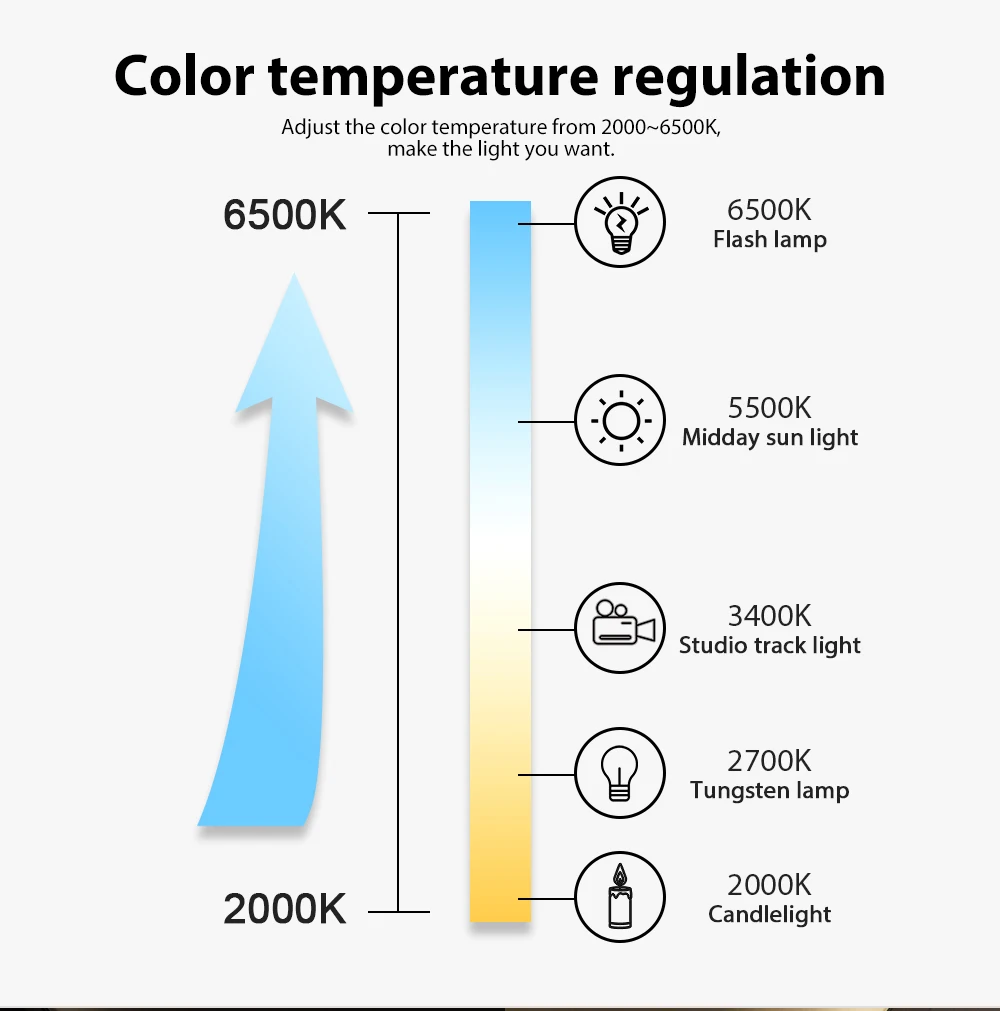 Color temperature regulation

Adjust the color temperature from 2000~6500K, make the light you want.

6500K

2000K

6500K
Flash lamp

5500K
Midday sun light

3400K
Studio track light

2700K
Tungsten lamp

2000K
Candlelight